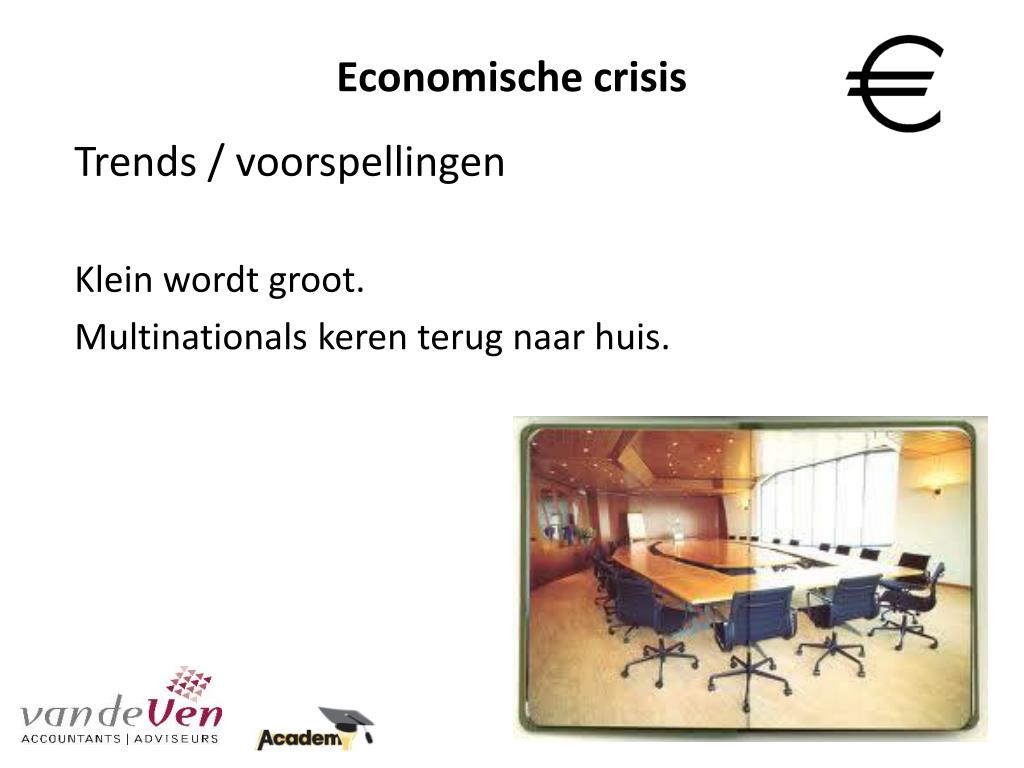 Economische crisis

€

Trends / voorspellingen

Klein wordt groot.

Multinationals keren terug naar huis.

vandeVen
ACCOUNTANTS | ADVISEURS

Academy